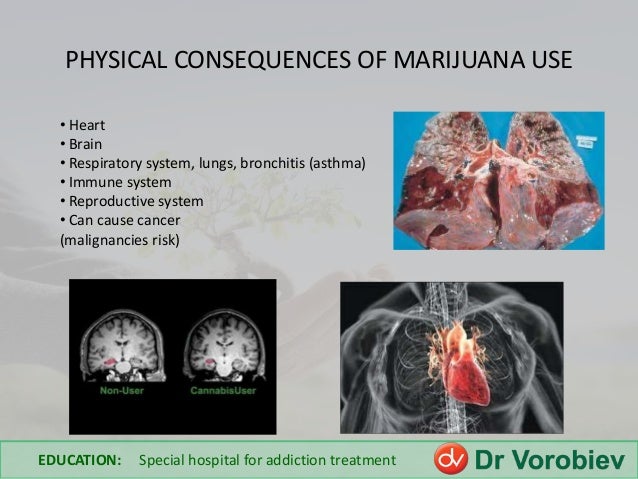 PHYSICAL CONSEQUENCES OF MARIJUANA USE

• Heart
• Brain
• Respiratory system, lungs, bronchitis (asthma)
• Immune system
• Reproductive system
• Can cause cancer (malignancies risk)

Non-User CannabisUser

EDUCATION: Special hospital for addiction treatment

dv Dr Vorobiev